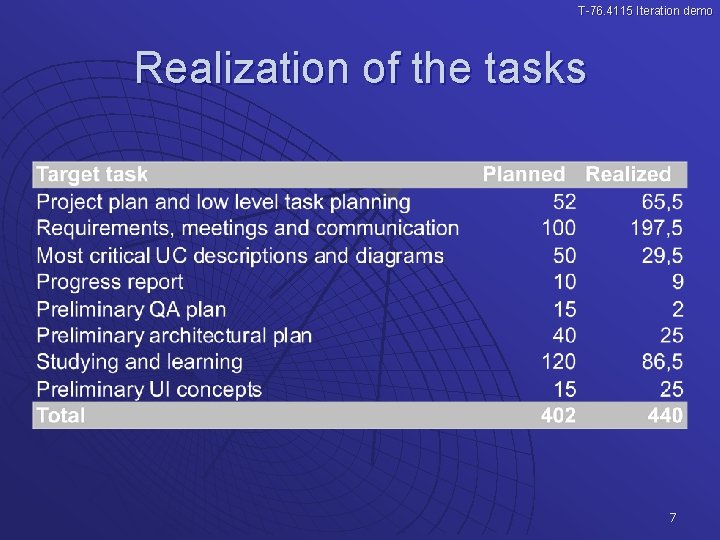 T-76.4115 Iteration demo

Realization of the tasks

| Target task | Planned | Realized |
|---|---|---|
| Project plan and low level task planning | 52 | 65,5 |
| Requirements, meetings and communication | 100 | 197,5 |
| Most critical UC descriptions and diagrams | 50 | 29,5 |
| Progress report | 10 | 9 |
| Preliminary QA plan | 15 | 2 |
| Preliminary architectural plan | 40 | 25 |
| Studying and learning | 120 | 86,5 |
| Preliminary UI concepts | 15 | 25 |
| Total | 402 | 440 |

7